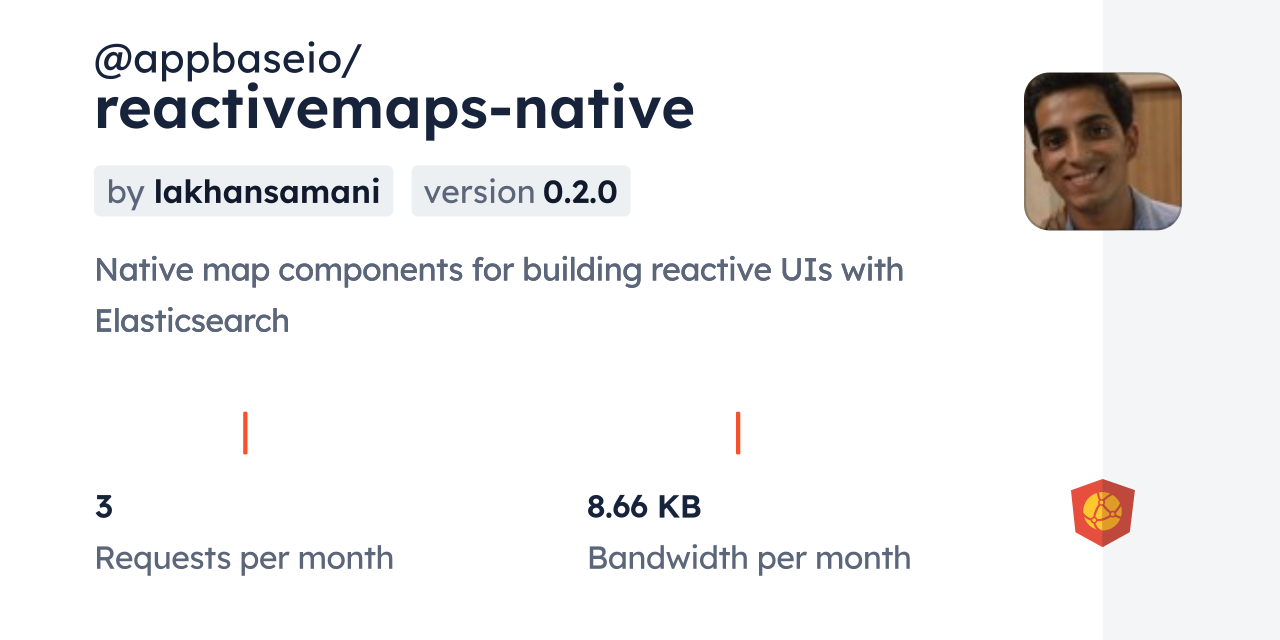 @appbaseio/
reactivemaps-native

by lakhansamani

version 0.2.0

Native map components for building reactive UIs with Elasticsearch

3
Requests per month

8.66 KB
Bandwidth per month